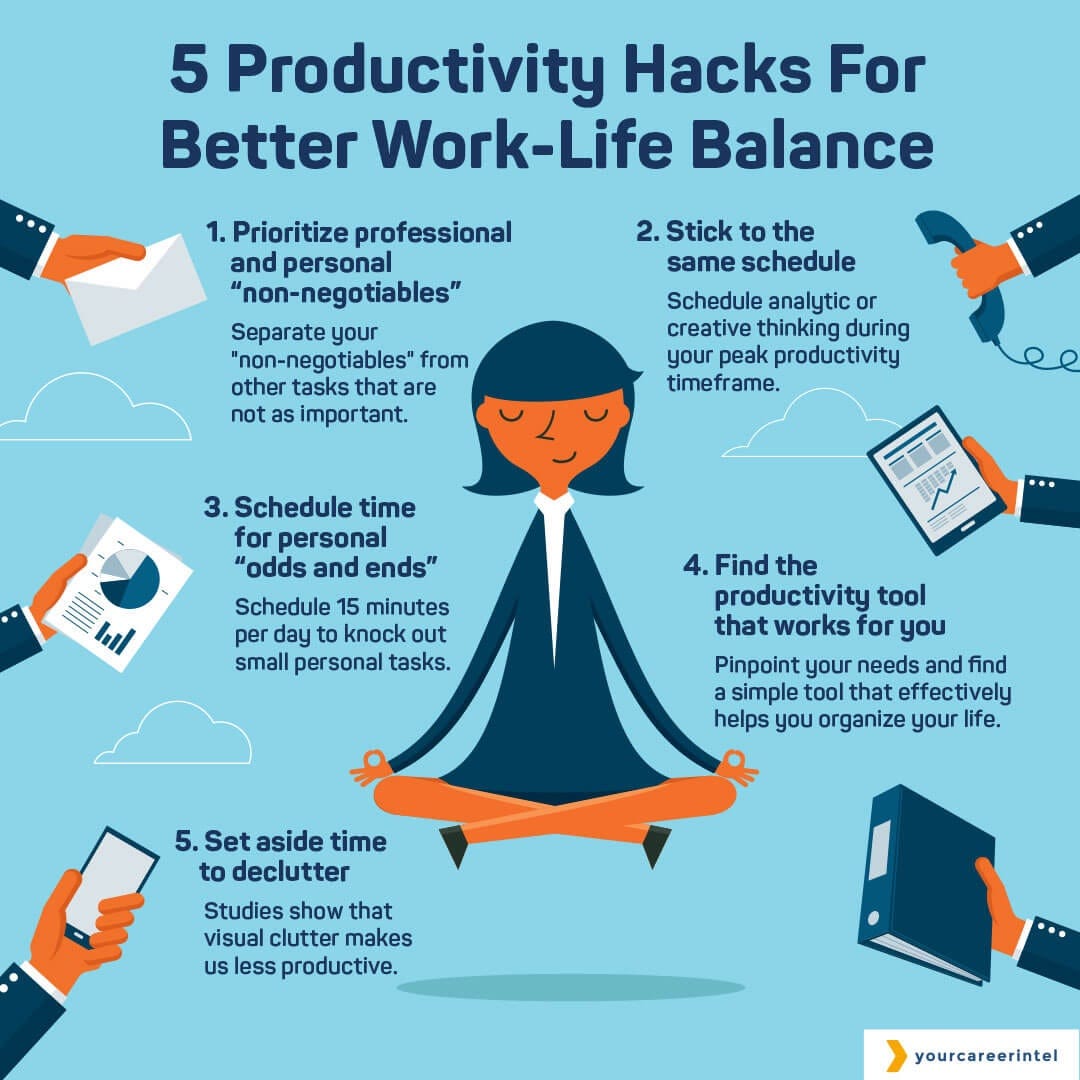 5 Productivity Hacks For Better Work-Life Balance

1. Prioritize professional and personal “non-negotiables”

Separate your "non-negotiables" from other tasks that are not as important.

2. Stick to the same schedule

Schedule analytic or creative thinking during your peak productivity timeframe.

3. Schedule time for personal “odds and ends”

Schedule 15 minutes per day to knock out small personal tasks.

4. Find the productivity tool that works for you

Pinpoint your needs and find a simple tool that effectively helps you organize your life.

5. Set aside time to declutter

Studies show that visual clutter makes us less productive.

yourcareerintel